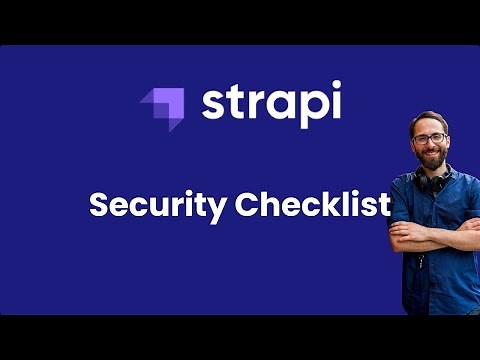 strapi

Security Checklist